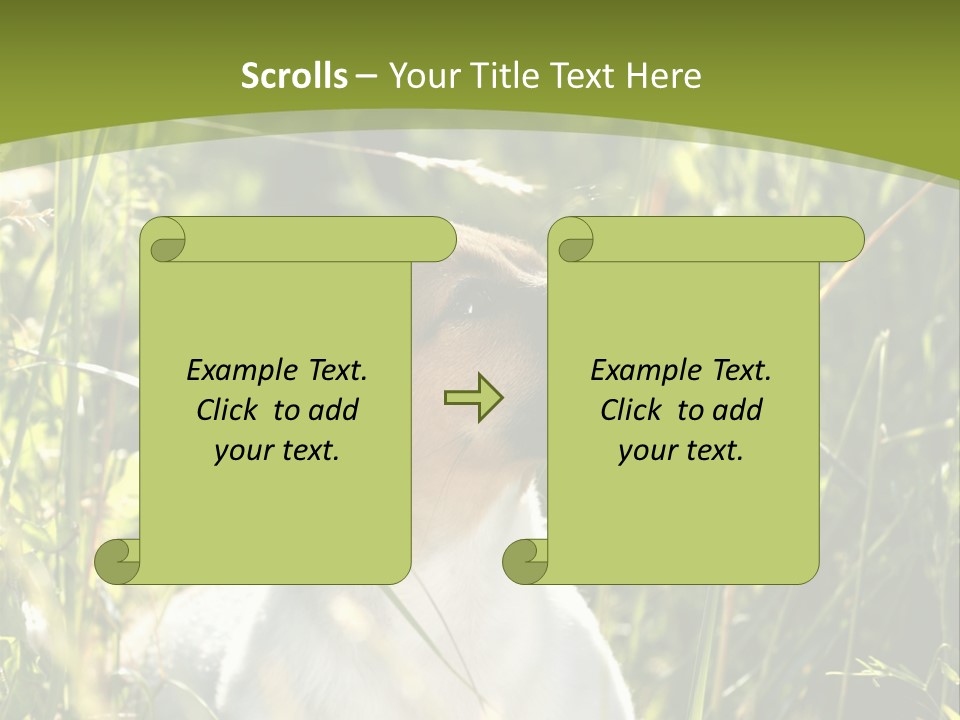 Scrolls – Your Title Text Here

Example Text. Click to add your text.

Example Text. Click to add your text.